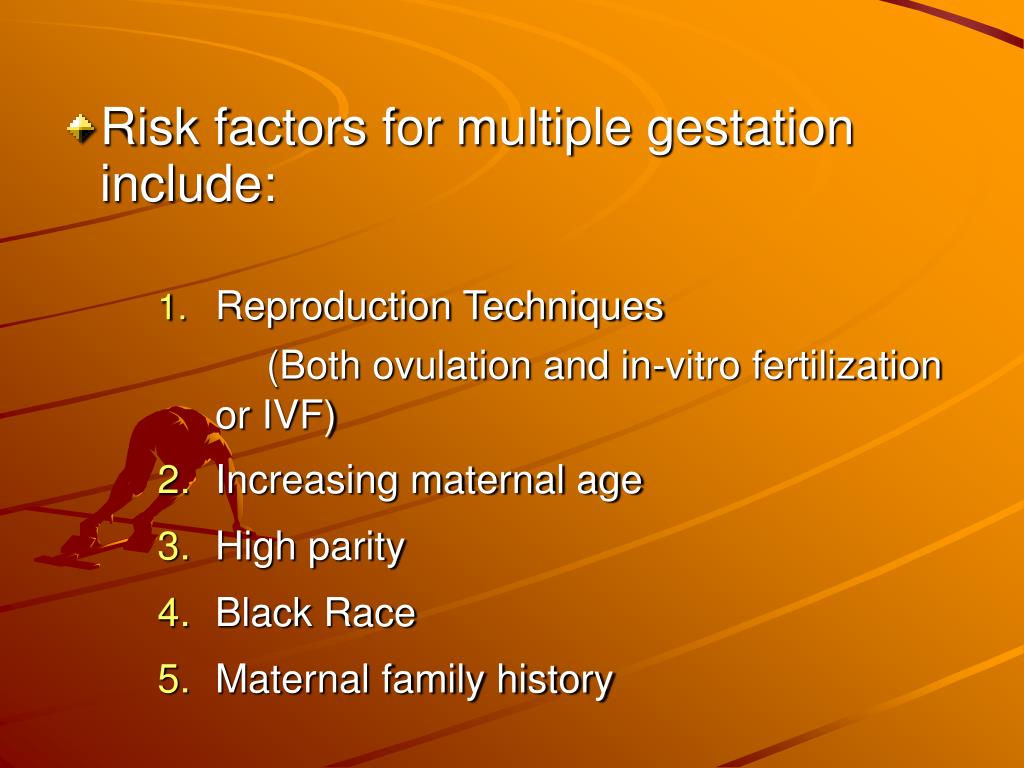 Risk factors for multiple gestation include:

1. Reproduction Techniques
(Both ovulation and in-vitro fertilization or IVF)
2. Increasing maternal age
3. High parity
4. Black Race
5. Maternal family history